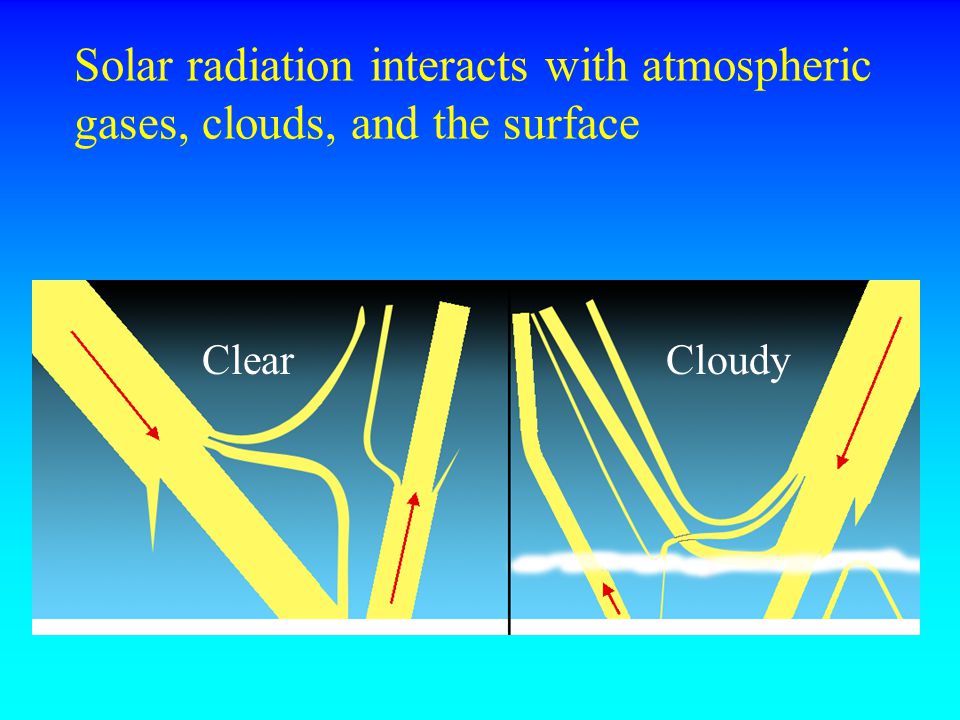 Solar radiation interacts with atmospheric gases, clouds, and the surface

Clear

Cloudy